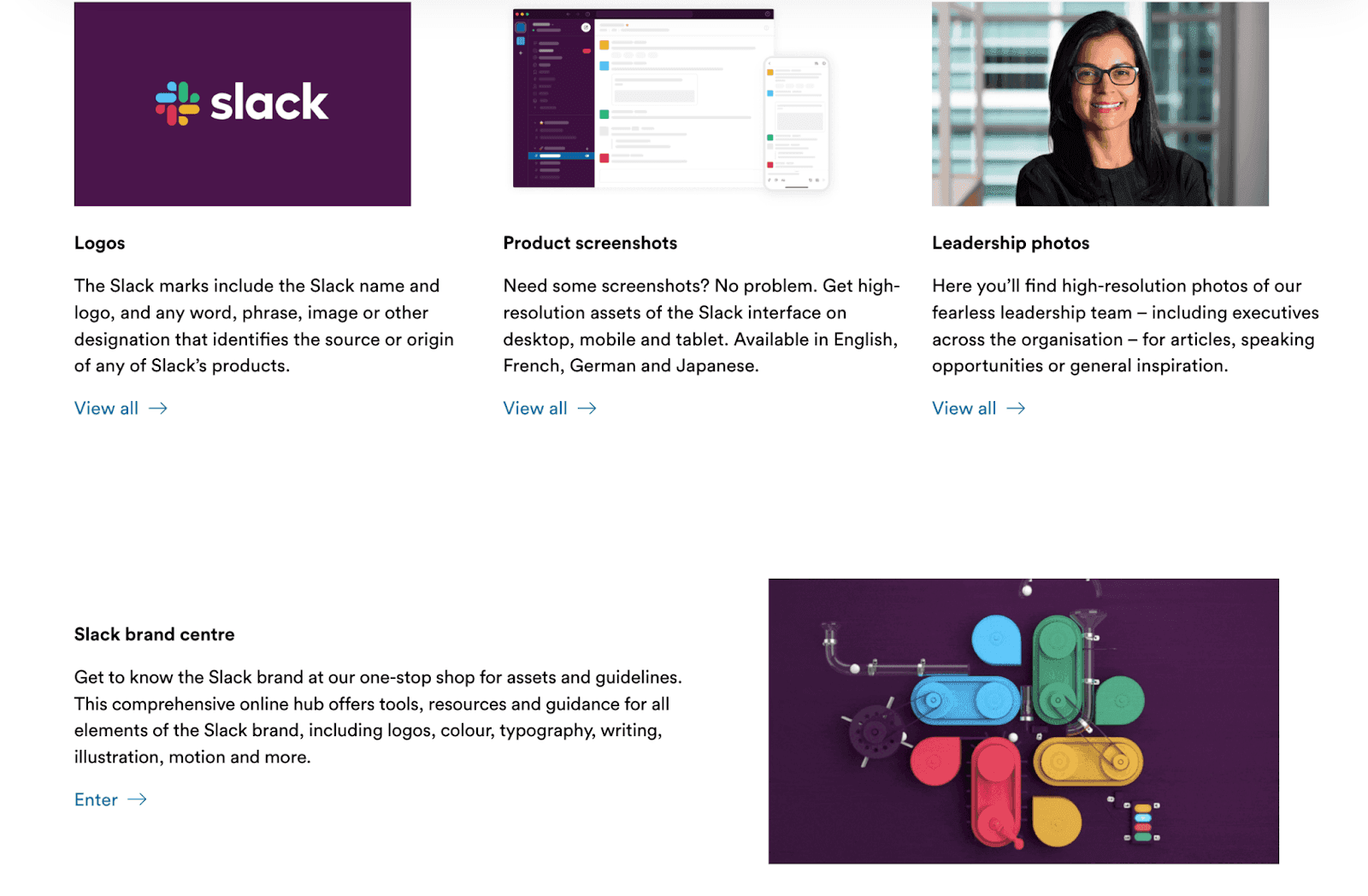 slack

Logos

The Slack marks include the Slack name and logo, and any word, phrase, image or other designation that identifies the source or origin of any of Slack's products.

View all →

Product screenshots

Need some screenshots? No problem. Get high-resolution assets of the Slack interface on desktop, mobile and tablet. Available in English, French, German and Japanese.

View all →

Leadership photos

Here you'll find high-resolution photos of our fearless leadership team – including executives across the organisation – for articles, speaking opportunities or general inspiration.

View all →

Slack brand centre

Get to know the Slack brand at our one-stop shop for assets and guidelines. This comprehensive online hub offers tools, resources and guidance for all elements of the Slack brand, including logos, colour, typography, writing, illustration, motion and more.

Enter →